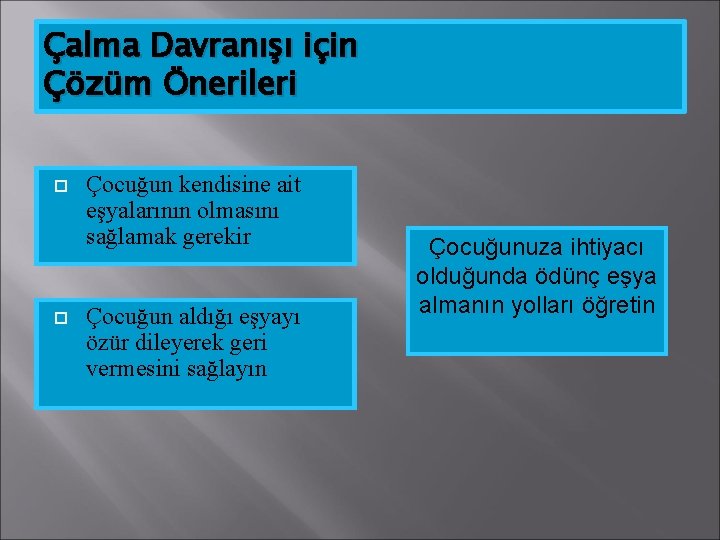 Çalma Davranışı için Çözüm Önerileri

Çocuğun kendisine ait eşyalarının olmasını sağlamak gerekir

Çocuğun aldığı eşyayı özür dileyerek geri vermesini sağlayın

Çocuğunuza ihtiyacı olduğunda ödünç eşya almanın yolları öğretin